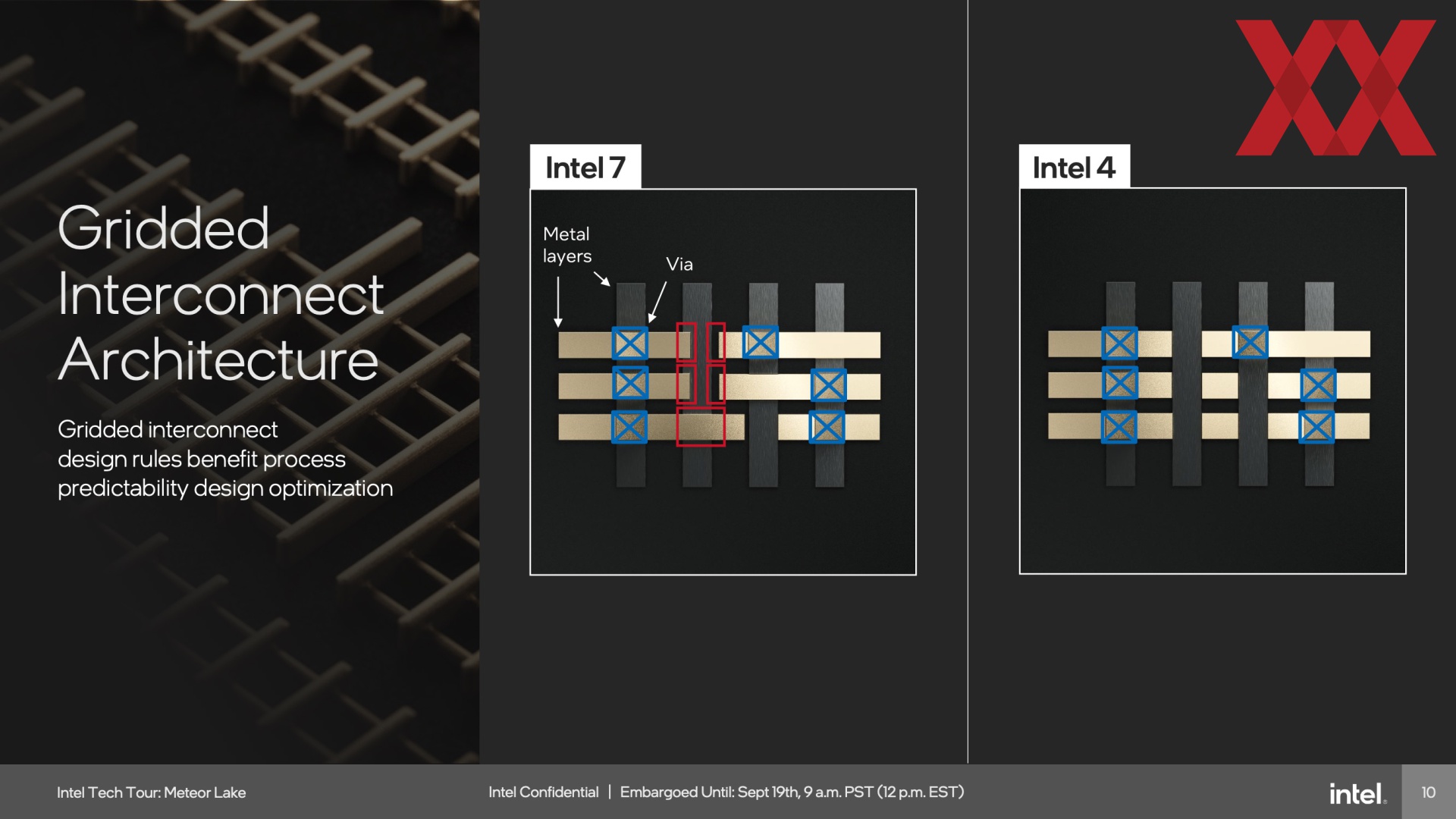 Gridded Interconnect Architecture

Gridded interconnect design rules benefit process predictability design optimization

Intel 7

Metal layers

Via

Intel 4

Intel Tech Tour: Meteor Lake

Intel Confidential | Embargoed Until: Sept 19th, 9 a.m. PST (12 p.m. EST)

intel.

10